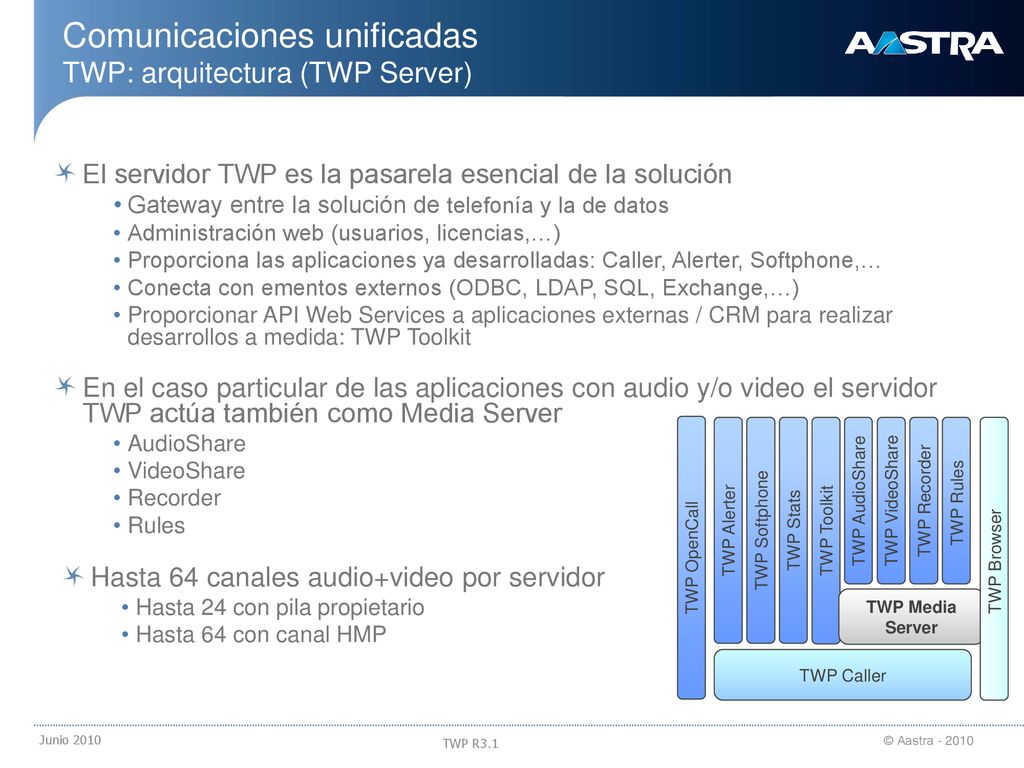 Comunicaciones unificadas
TWP: arquitectura (TWP Server)

AASTRA

El servidor TWP es la pasarela esencial de la solución
• Gateway entre la solución de telefonía y la de datos
• Administración web (usuarios, licencias,…)
• Proporciona las aplicaciones ya desarrolladas: Caller, Alerter, Softphone,…
• Conecta con ementos externos (ODBC, LDAP, SQL, Exchange,…)
• Proporcionar API Web Services a aplicaciones externas / CRM para realizar desarrollos a medida: TWP Toolkit

En el caso particular de las aplicaciones con audio y/o video el servidor TWP actúa también como Media Server
• AudioShare
• VideoShare
• Recorder
• Rules

Hasta 64 canales audio+video por servidor
• Hasta 24 con pila propietario
• Hasta 64 con canal HMP

TWP OpenCall
TWP Alerter
TWP Softphone
TWP Stats
TWP Toolkit
TWP AudioShare
TWP VideoShare
TWP Recorder
TWP Rules
TWP Browser
TWP Media Server
TWP Caller

Junio 2010
TWP R3.1
© Aastra - 2010